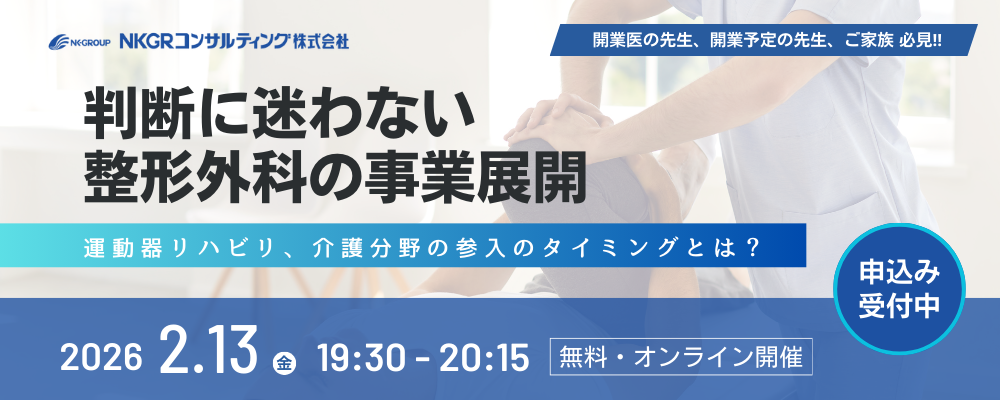 NKGROUP NKGRコンサルティング株式会社

開業医の先生、開業予定の先生、ご家族 必見!!

判断に迷わない
整形外科の事業展開

運動器リハビリ、介護分野の参入のタイミングとは？

申込み
受付中

2026 2.13 金 19:30 - 20:15 無料・オンライン開催